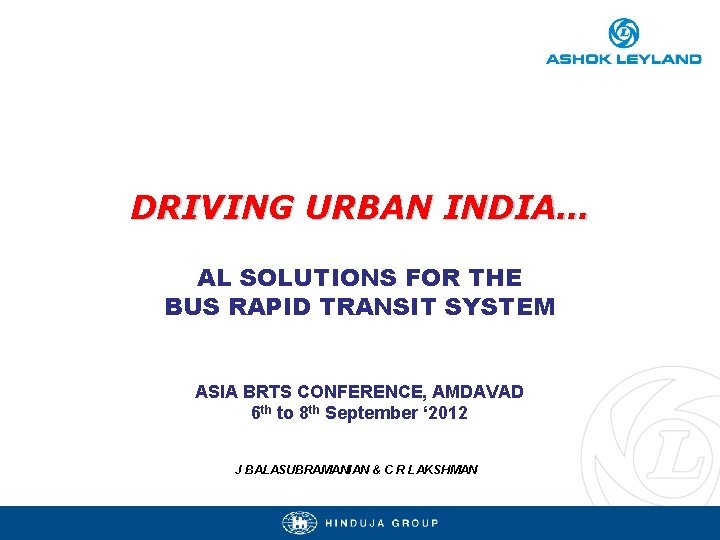 ASHOK LEYLAND

DRIVING URBAN INDIA...

AL SOLUTIONS FOR THE
BUS RAPID TRANSIT SYSTEM

ASIA BRTS CONFERENCE, AMDAVAD
6th to 8th September '2012

J BALASUBRAMANIAN & C R LAKSHMAN

HINDUJA GROUP